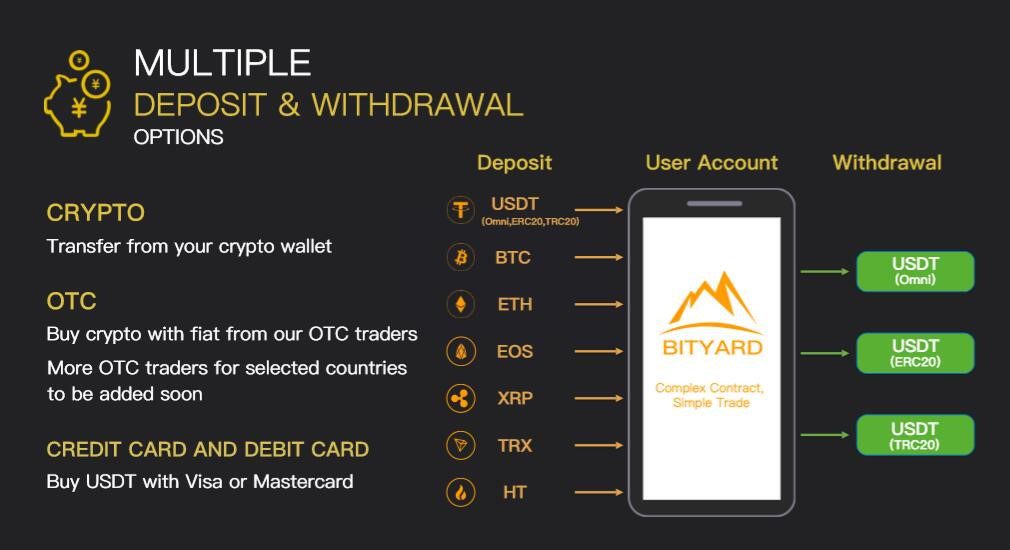 MULTIPLE
DEPOSIT & WITHDRAWAL
OPTIONS

CRYPTO
Transfer from your crypto wallet

OTC
Buy crypto with fiat from our OTC traders
More OTC traders for selected countries to be added soon

CREDIT CARD AND DEBIT CARD
Buy USDT with Visa or Mastercard

Deposit
USDT (Omni,ERC20,TRC20)
BTC
ETH
EOS
XRP
TRX
HT

User Account
BITYARD
Complex Contract, Simple Trade

Withdrawal
USDT (Omni)
USDT (ERC20)
USDT (TRC20)